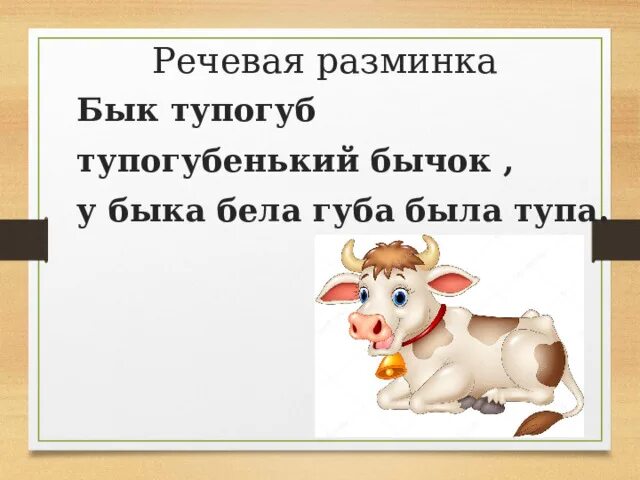 Речевая разминка

Бык тупогуб

тупогубенький бычок ,

у быка бела губа была тупа.